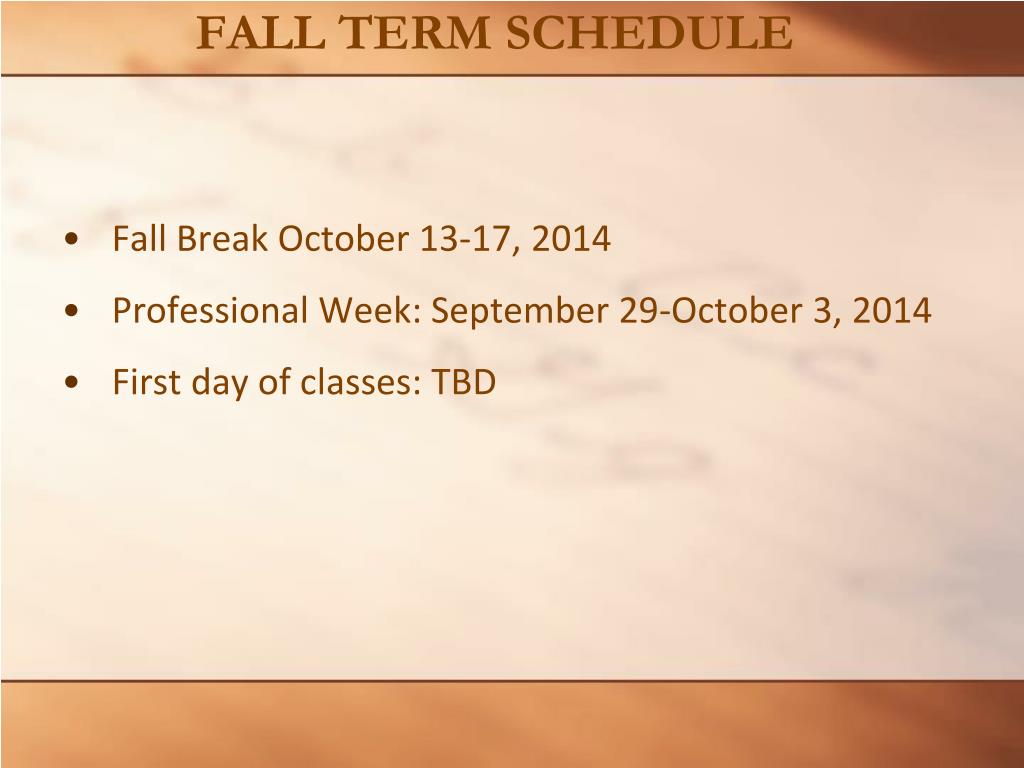 FALL TERM SCHEDULE

• Fall Break October 13-17, 2014
• Professional Week: September 29-October 3, 2014
• First day of classes: TBD